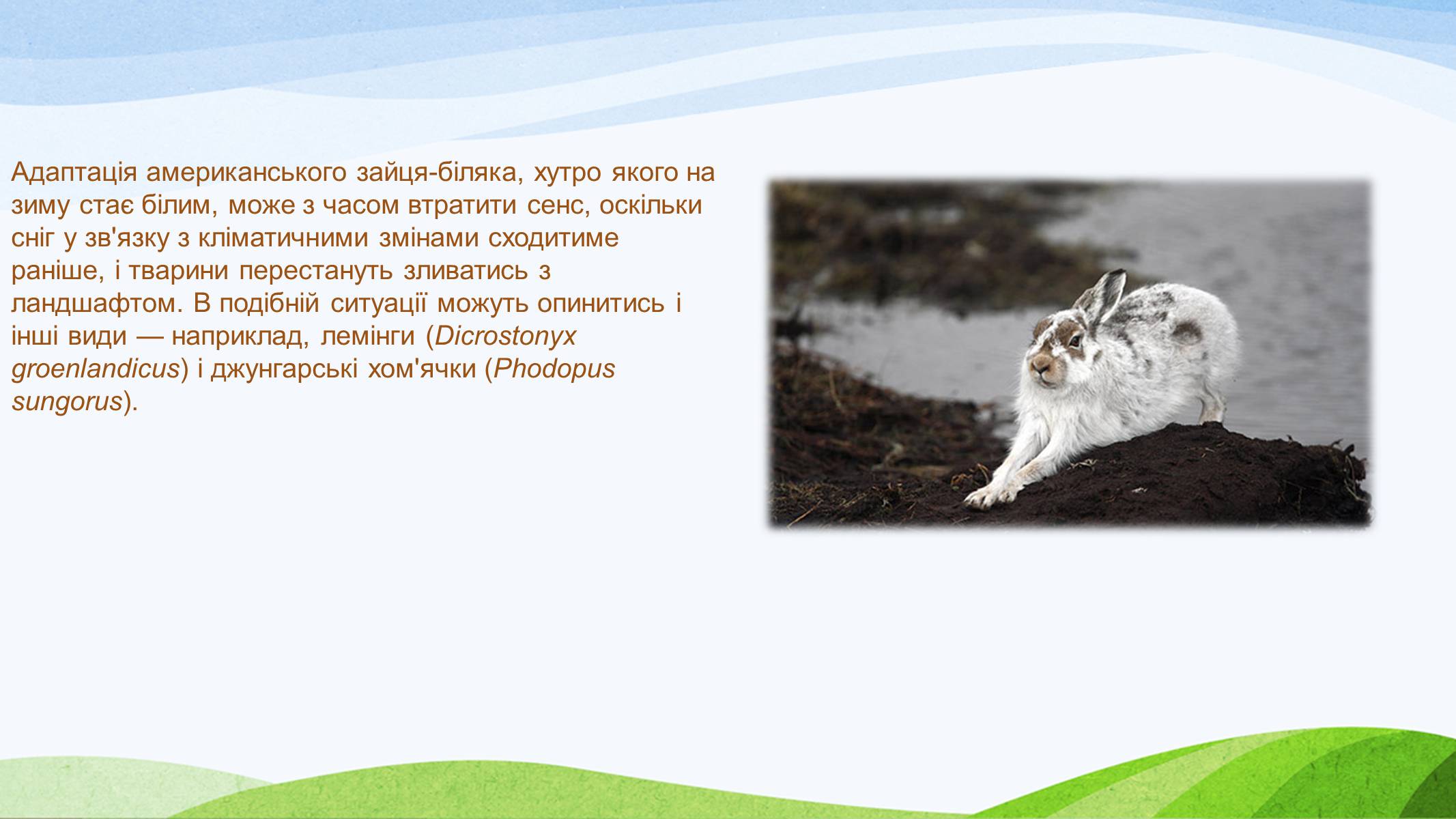 Адаптація американського зайця-біляка, хутро якого на зиму стає білим, може з часом втратити сенс, оскільки сніг у зв'язку з кліматичними змінами сходитиме раніше, і тварини перестануть зливатись з ландшафтом. В подібній ситуації можуть опинитись і інші види — наприклад, лемінги (Dicrostonyx groenlandicus) і джунгарські хом'ячки (Phodopus sungorus).